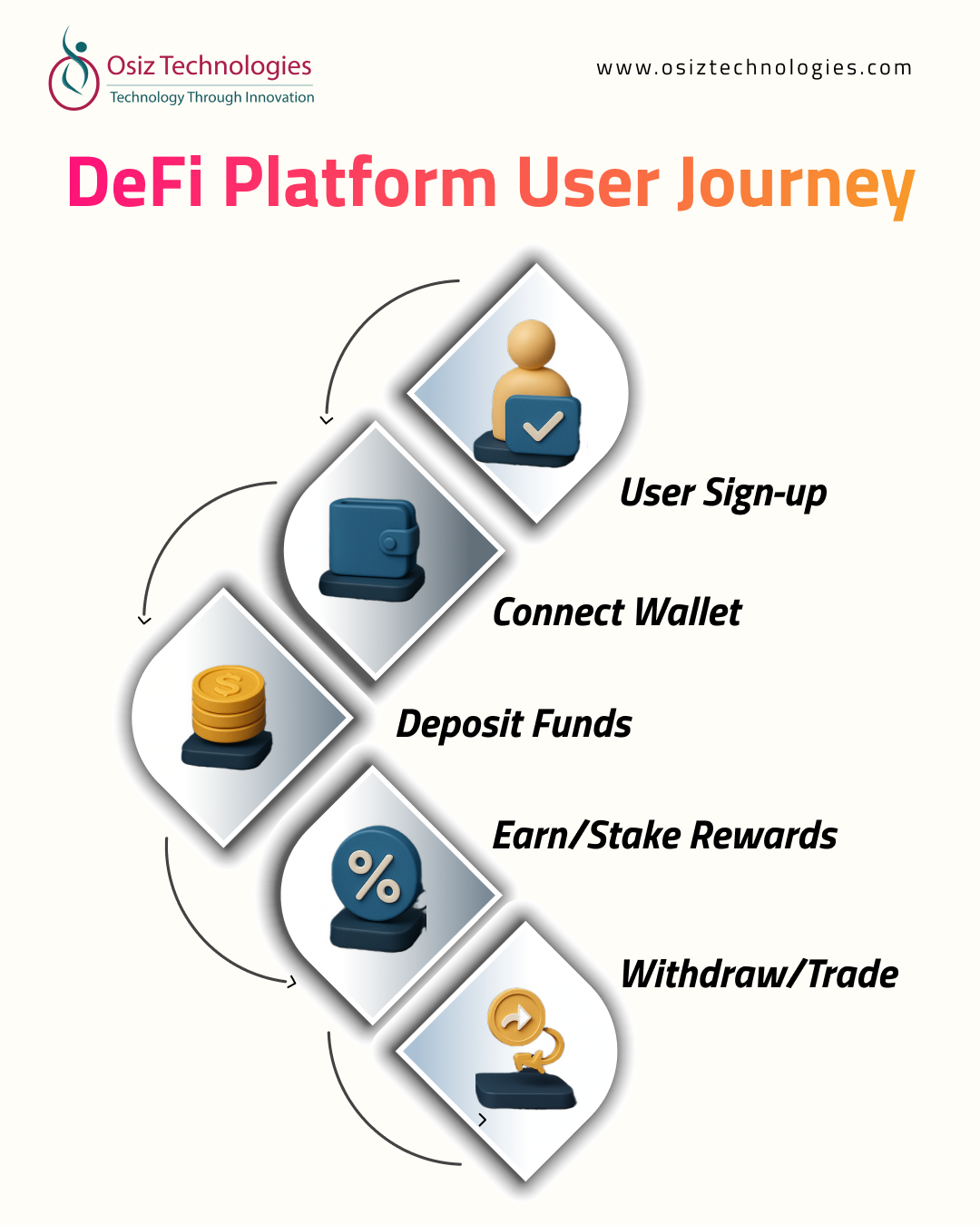 Osiz Technologies
Technology Through Innovation

www.osiztechnologies.com

DeFi Platform User Journey

User Sign-up

Connect Wallet

Deposit Funds

Earn/Stake Rewards

Withdraw/Trade